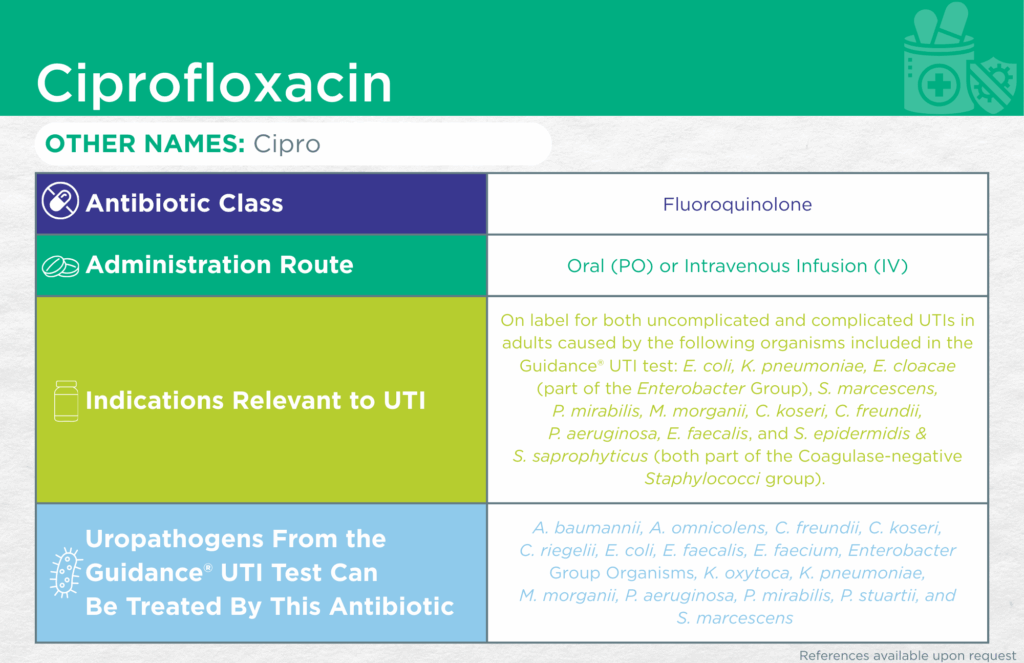 Ciprofloxacin

OTHER NAMES: Cipro

| Antibiotic Class | Fluoroquinolone |
|---|---|
| Administration Route | Oral (PO) or Intravenous Infusion (IV) |
| Indications Relevant to UTI | On label for both uncomplicated and complicated UTIs in adults caused by the following organisms included in the Guidance® UTI test: E. coli, K. pneumoniae, E. cloacae (part of the Enterobacter Group), S. marcescens, P. mirabilis, M. morganii, C. koseri, C. freundii, P. aeruginosa, E. faecalis, and S. epidermidis & S. saprophyticus (both part of the Coagulase-negative Staphylococci group). |
| Uropathogens From the Guidance® UTI Test Can Be Treated By This Antibiotic | A. baumannii, A. omnicolens, C. freundii, C. koseri, C. riegelii, E. coli, E. faecalis, E. faecium, Enterobacter Group Organisms, K. oxytoca, K. pneumoniae, M. morganii, P. aeruginosa, P. mirabilis, P. stuartii, and S. marcescens |

References available upon request